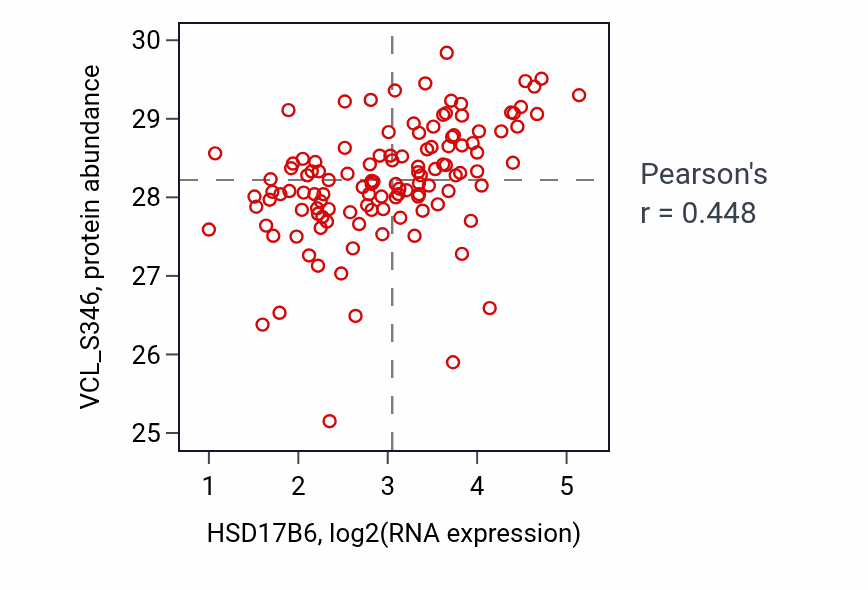 VCL_S346, protein abundance

30
29
28
27
26
25

1
2
3
4
5

HSD17B6, log2(RNA expression)

Pearson's
r = 0.448